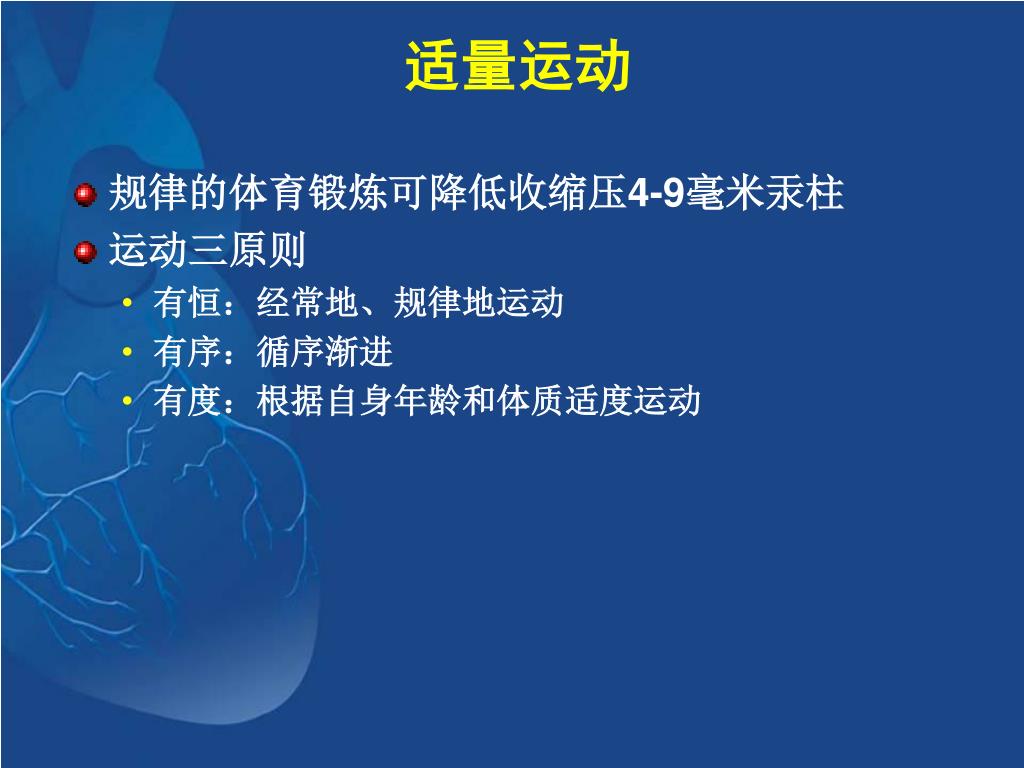 适量运动

规律的体育锻炼可降低收缩压4-9毫米汞柱

运动三原则

• 有恒：经常地、规律地运动

• 有序：循序渐进

• 有度：根据自身年龄和体质适度运动